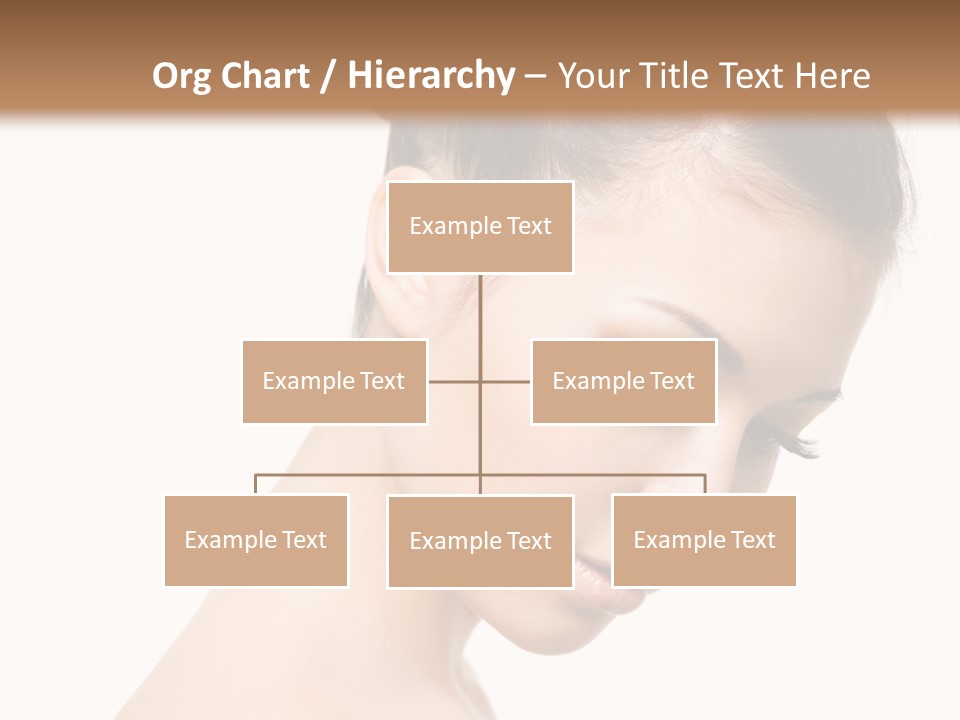 Org Chart / Hierarchy – Your Title Text Here

Example Text

Example Text

Example Text

Example Text

Example Text

Example Text